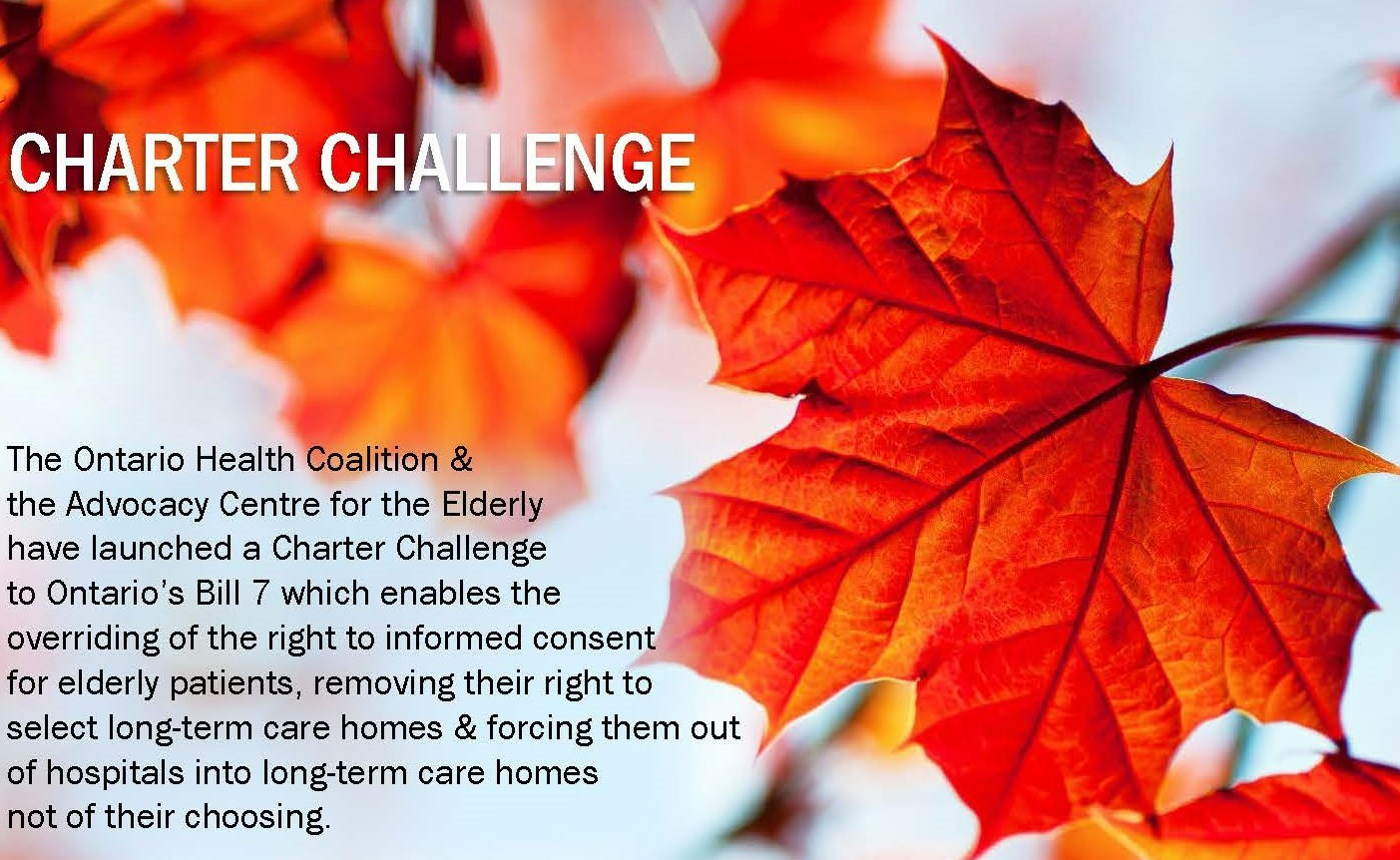 CHARTER CHALLENGE

The Ontario Health Coalition & the Advocacy Centre for the Elderly have launched a Charter Challenge to Ontario's Bill 7 which enables the overriding of the right to informed consent for elderly patients, removing their right to select long-term care homes & forcing them out of hospitals into long-term care homes not of their choosing.